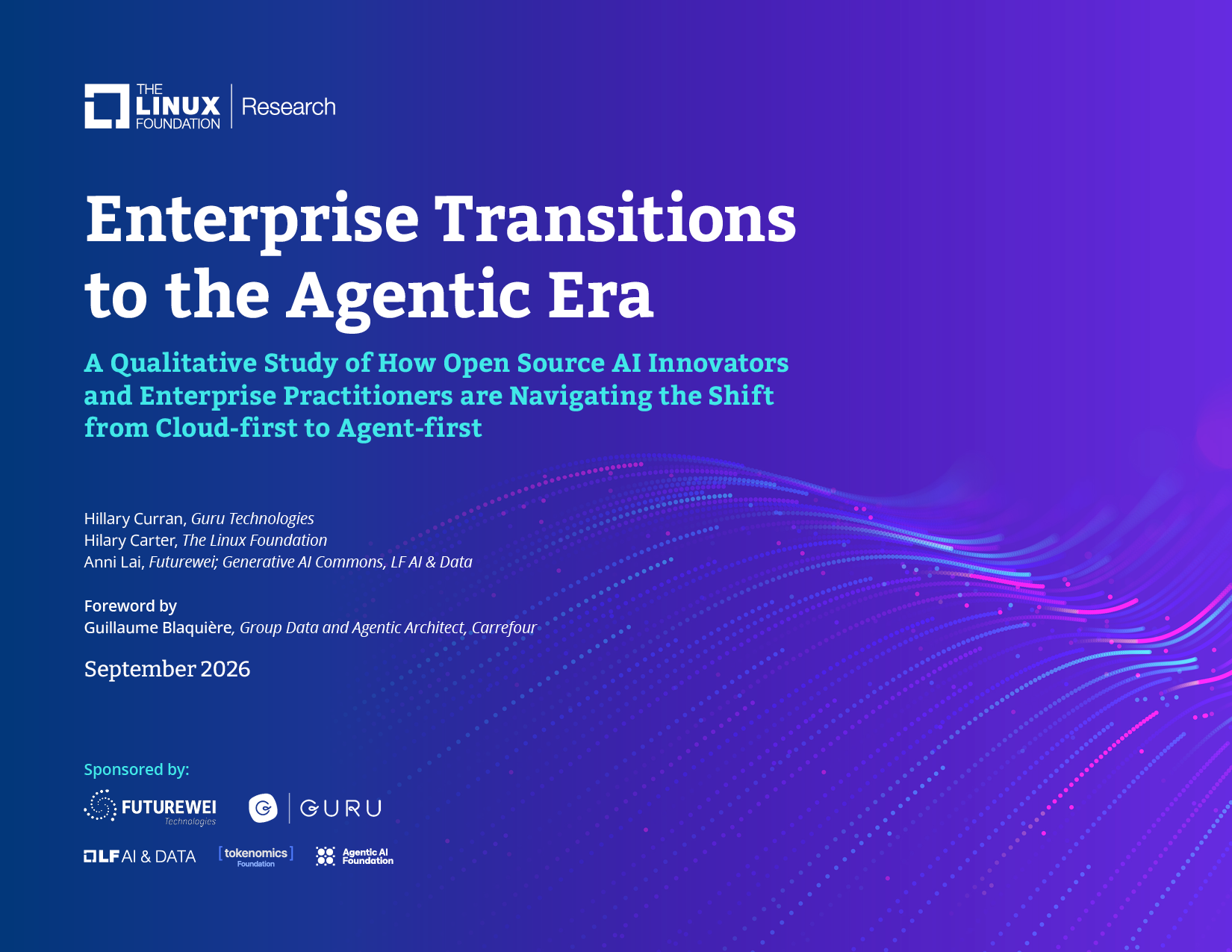 THE LINUX FOUNDATION | Research

Enterprise Transitions to the Agentic Era

A Qualitative Study of How Open Source AI Innovators and Enterprise Practitioners are Navigating the Shift from Cloud-first to Agent-first

Hillary Curran, Guru Technologies
Hilary Carter, The Linux Foundation
Anni Lai, Futurewei; Generative AI Commons, LF AI & Data

Foreword by
Guillaume Blaquière, Group Data and Agentic Architect, Carrefour

September 2026

Sponsored by:

FUTUREWEI Technologies

GURU

LF AI & DATA

[tokenomics] Foundation

Agentic AI Foundation